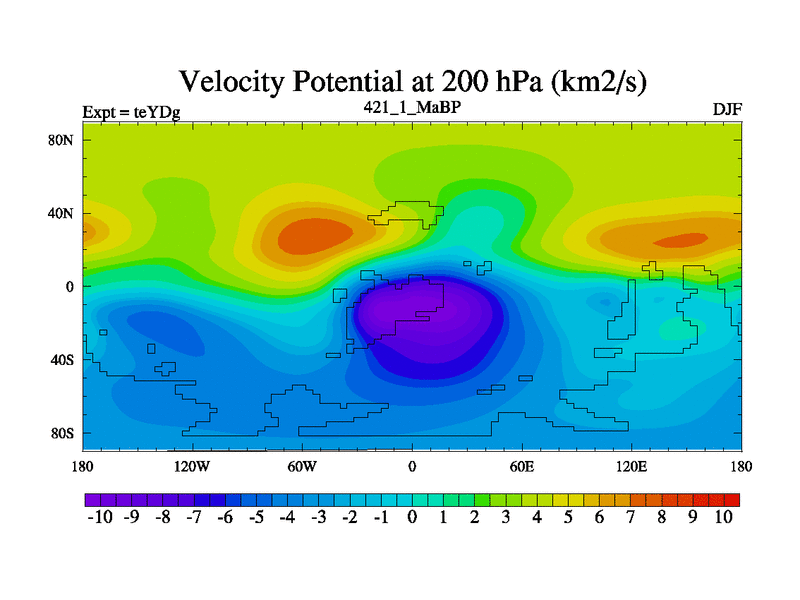 Velocity Potential at 200 hPa (km2/s)

Expt = teYDg
421_1_MaBP
DJF

80N
40N
0
40S
80S

180
120W
60W
0
60E
120E
180

-10 -9 -8 -7 -6 -5 -4 -3 -2 -1 0 1 2 3 4 5 6 7 8 9 10